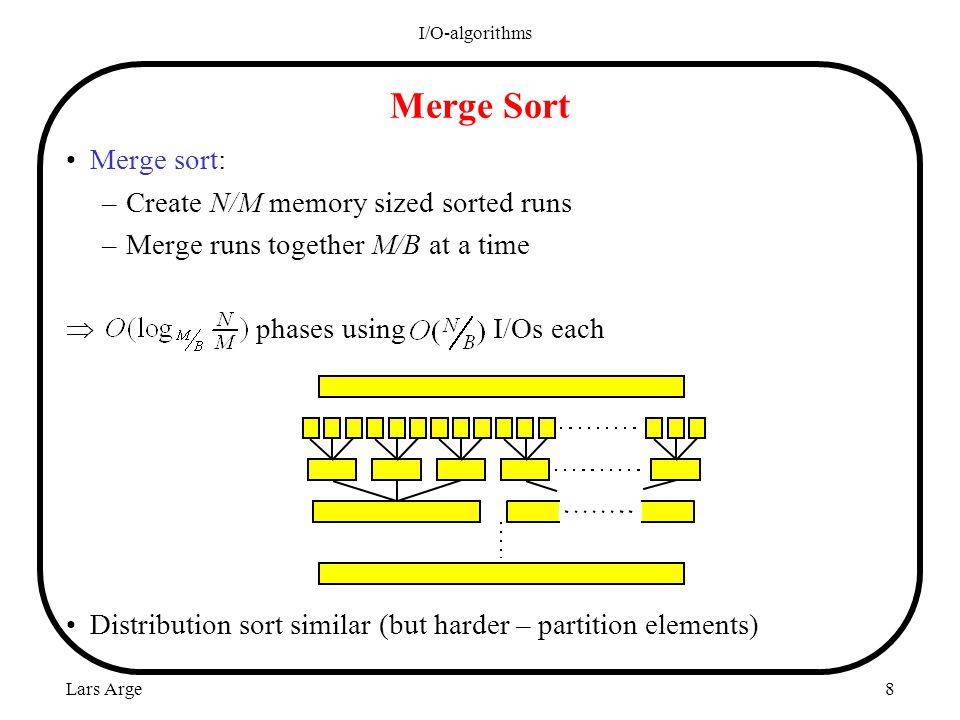 I/O-algorithms

Merge Sort

• Merge sort:
  – Create $N/M$ memory sized sorted runs
  – Merge runs together $M/B$ at a time

$\Rightarrow$ $O(\log_{M/B} \frac{N}{M})$ phases using $O(N/B)$ I/Os each

• Distribution sort similar (but harder – partition elements)

Lars Arge

8